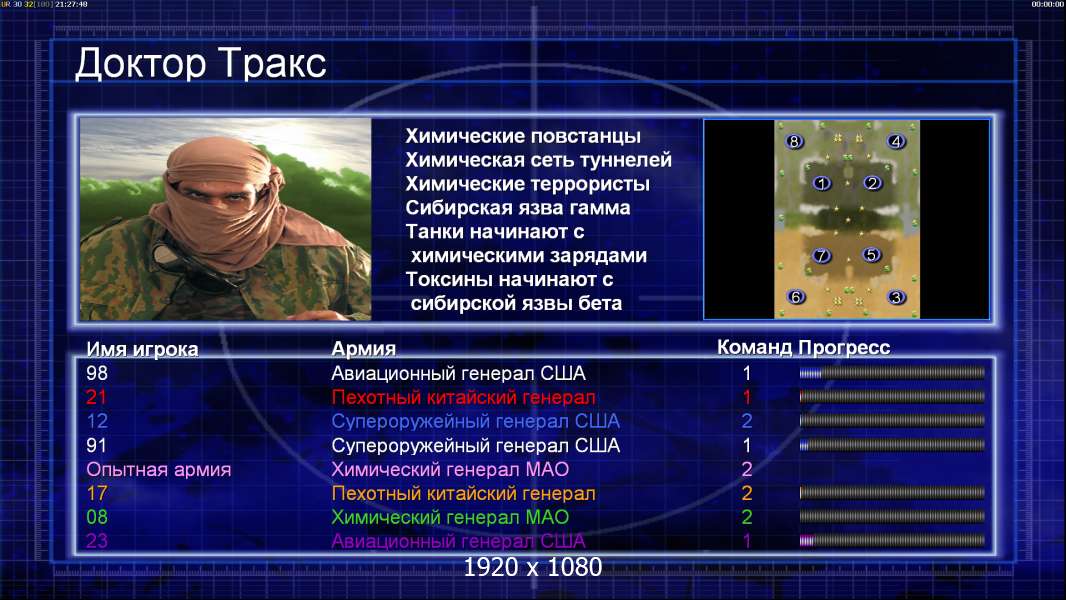 UR 30 32[100] 21:27:48

00:00:00

Доктор Тракс

Химические повстанцы
Химическая сеть туннелей
Химические террористы
Сибирская язва гамма
Танки начинают с химическими зарядами
Токсины начинают с сибирской язвы бета

8 4 1 2 7 5 6 3

| Имя игрока | Армия | Команд | Прогресс |
|---|---|---|---|
| 98 | Авиационный генерал США | 1 | |
| 21 | Пехотный китайский генерал | 1 | |
| 12 | Супероружейный генерал США | 2 | |
| 91 | Супероружейный генерал США | 1 | |
| Опытная армия | Химический генерал МАО | 2 | |
| 17 | Пехотный китайский генерал | 2 | |
| 08 | Химический генерал МАО | 2 | |
| 23 | Авиационный генерал США | 1 | |

1920 x 1080